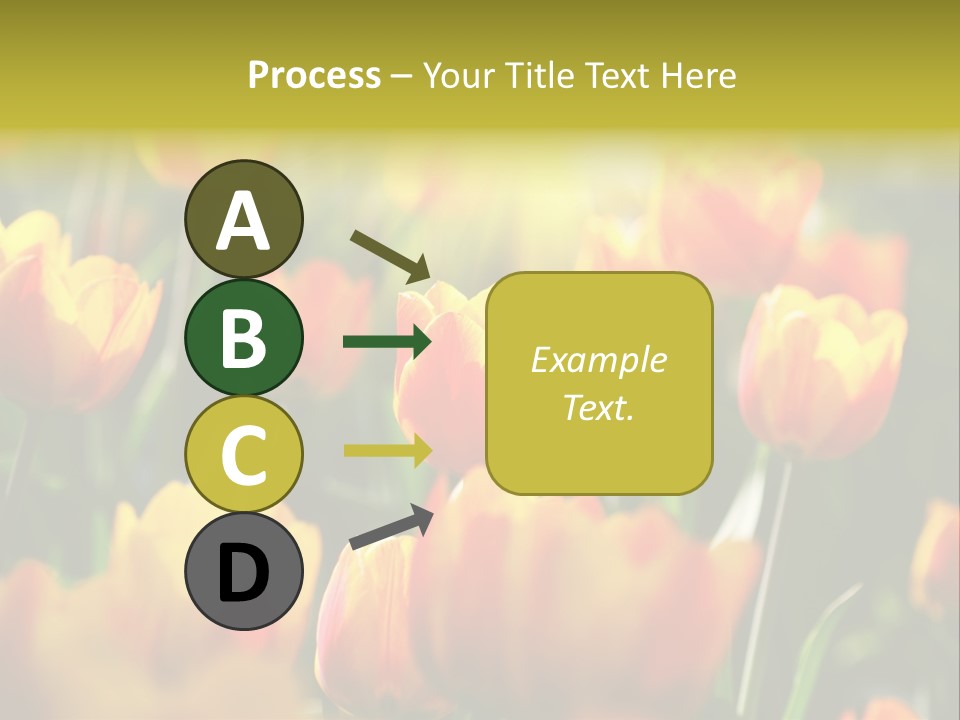 Process – Your Title Text Here

A

B

C

D

Example Text.